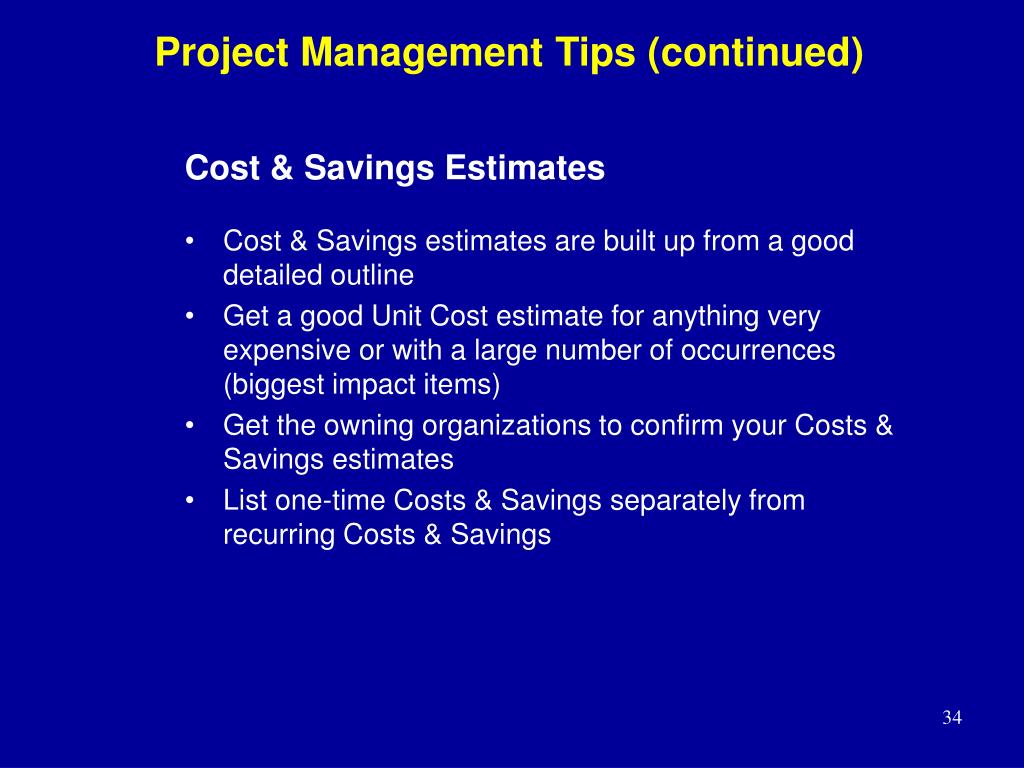 Project Management Tips (continued)

Cost & Savings Estimates

• Cost & Savings estimates are built up from a good detailed outline
• Get a good Unit Cost estimate for anything very expensive or with a large number of occurrences (biggest impact items)
• Get the owning organizations to confirm your Costs & Savings estimates
• List one-time Costs & Savings separately from recurring Costs & Savings

34